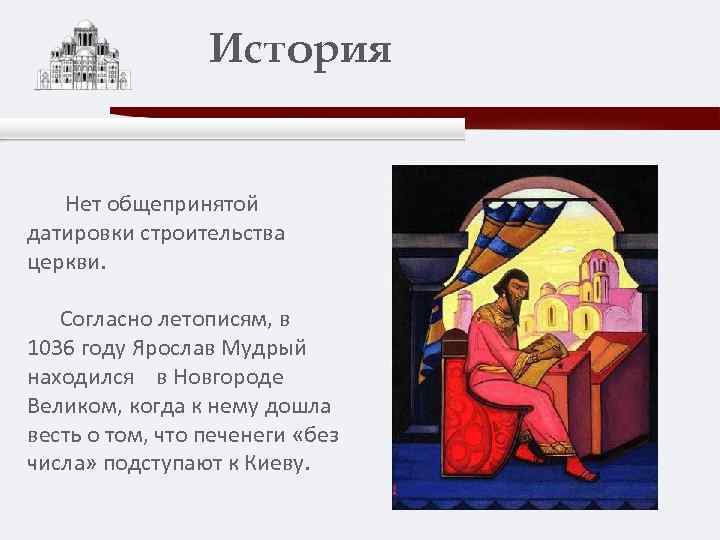 История

Нет общепринятой датировки строительства церкви.

Согласно летописям, в 1036 году Ярослав Мудрый находился в Новгороде Великом, когда к нему дошла весть о том, что печенеги «без числа» подступают к Киеву.